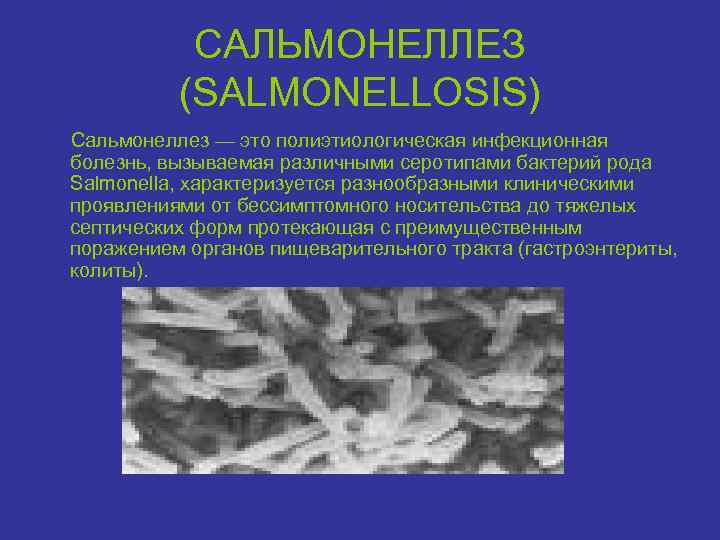 САЛЬМОНЕЛЛЕЗ (SALMONELLOSIS)

Сальмонеллез — это полиэтиологическая инфекционная болезнь, вызываемая различными серотипами бактерий рода Salmonella, характеризуется разнообразными клиническими проявлениями от бессимптомного носительства до тяжелых септических форм протекающая с преимущественным поражением органов пищеварительного тракта (гастроэнтериты, колиты).